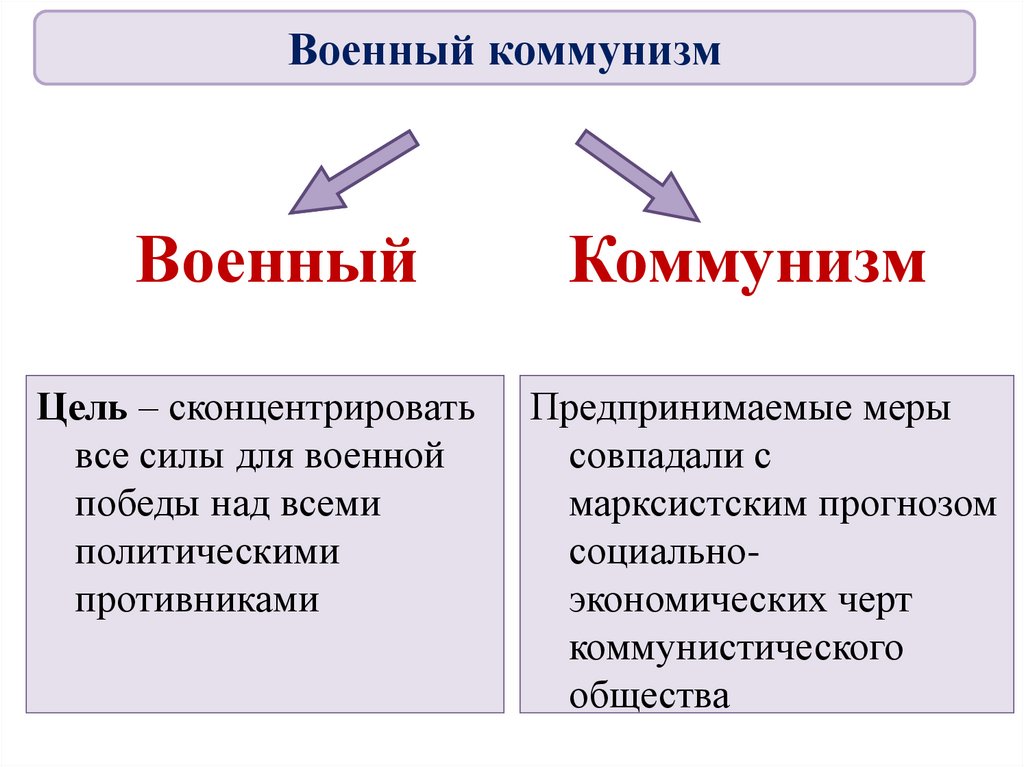 Военный коммунизм

Военный

Коммунизм

Цель – сконцентрировать все силы для военной победы над всеми политическими противниками

Предпринимаемые меры совпадали с марксистским прогнозом социально-экономических черт коммунистического общества